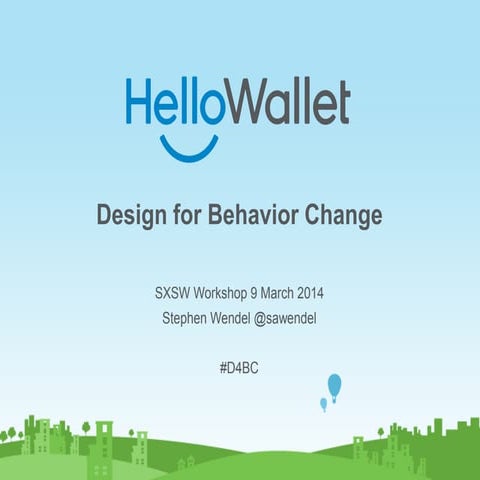 HelloWallet

Design for Behavior Change

SXSW Workshop 9 March 2014
Stephen Wendel @sawendel

#D4BC